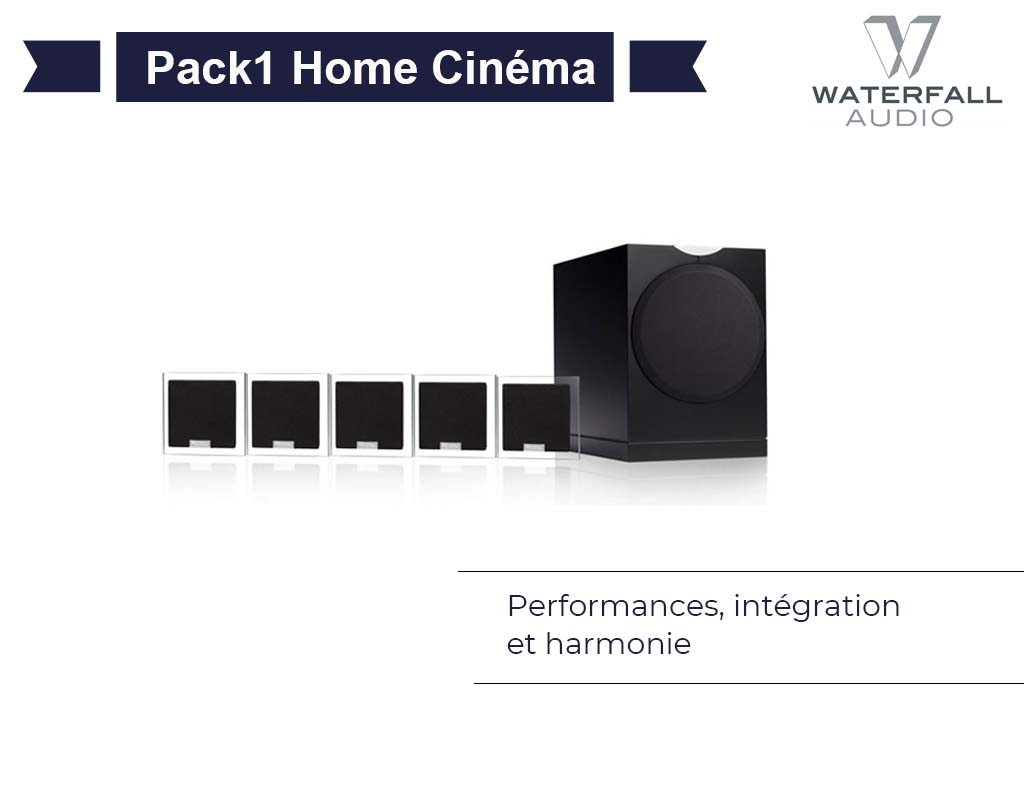 Pack1 Home Cinéma

WATERFALL
AUDIO

Performances, intégration et harmonie